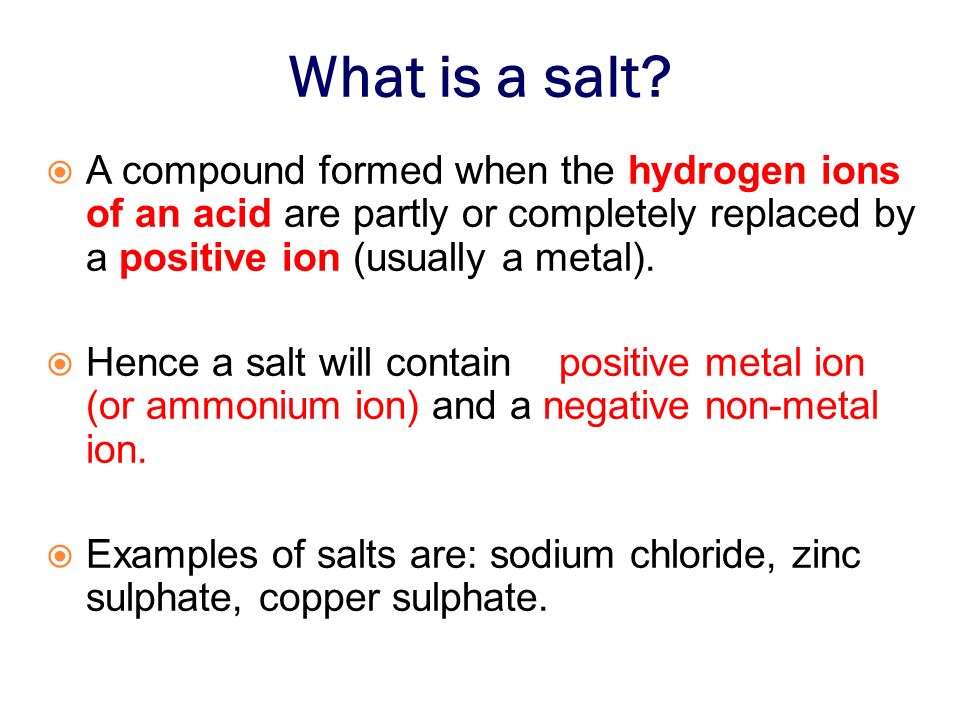 What is a salt?

A compound formed when the hydrogen ions of an acid are partly or completely replaced by a positive ion (usually a metal).

Hence a salt will contain positive metal ion (or ammonium ion) and a negative non-metal ion.

Examples of salts are: sodium chloride, zinc sulphate, copper sulphate.